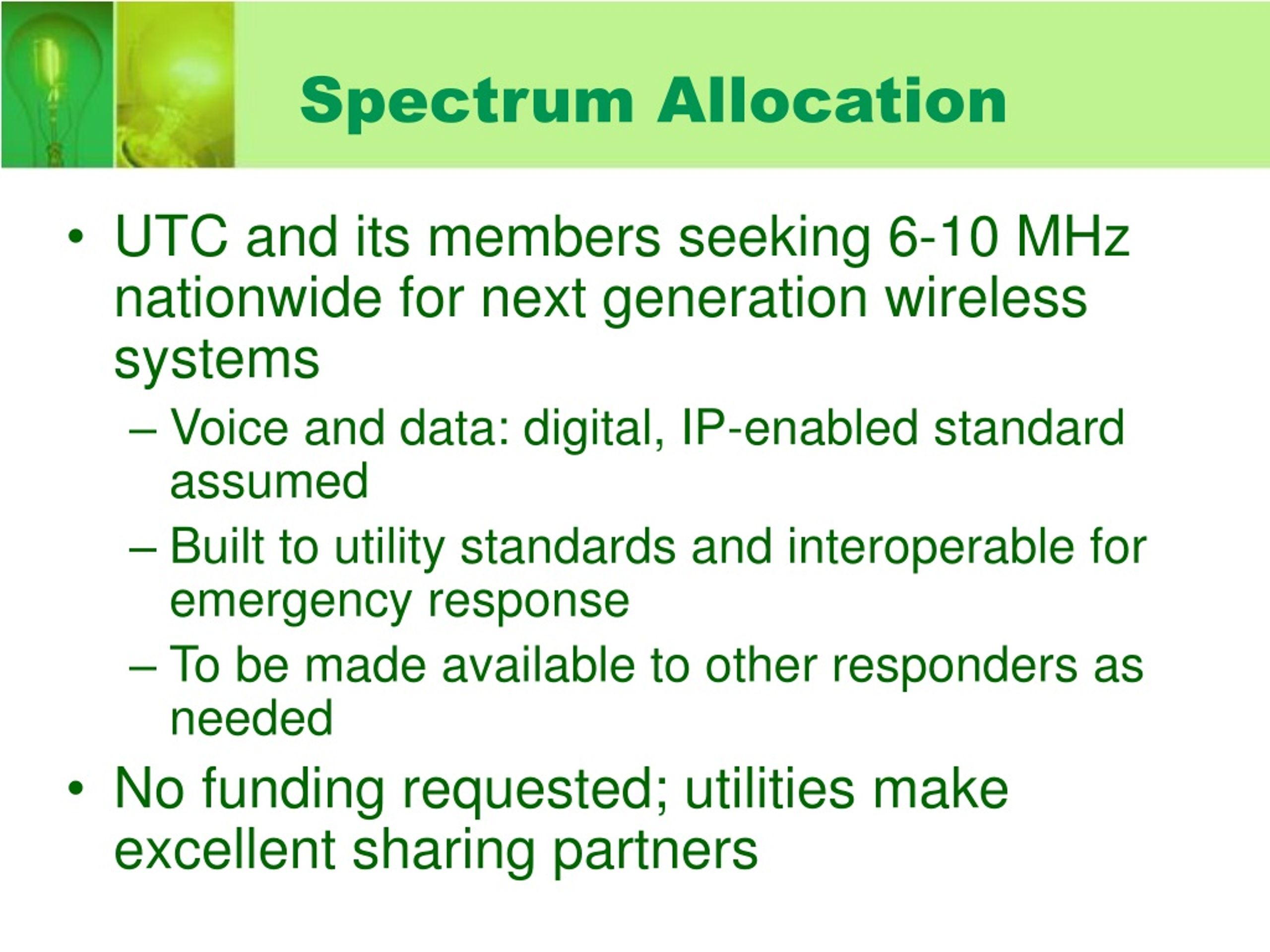 Spectrum Allocation

• UTC and its members seeking 6-10 MHz nationwide for next generation wireless systems

– Voice and data: digital, IP-enabled standard assumed

– Built to utility standards and interoperable for emergency response

– To be made available to other responders as needed

• No funding requested; utilities make excellent sharing partners